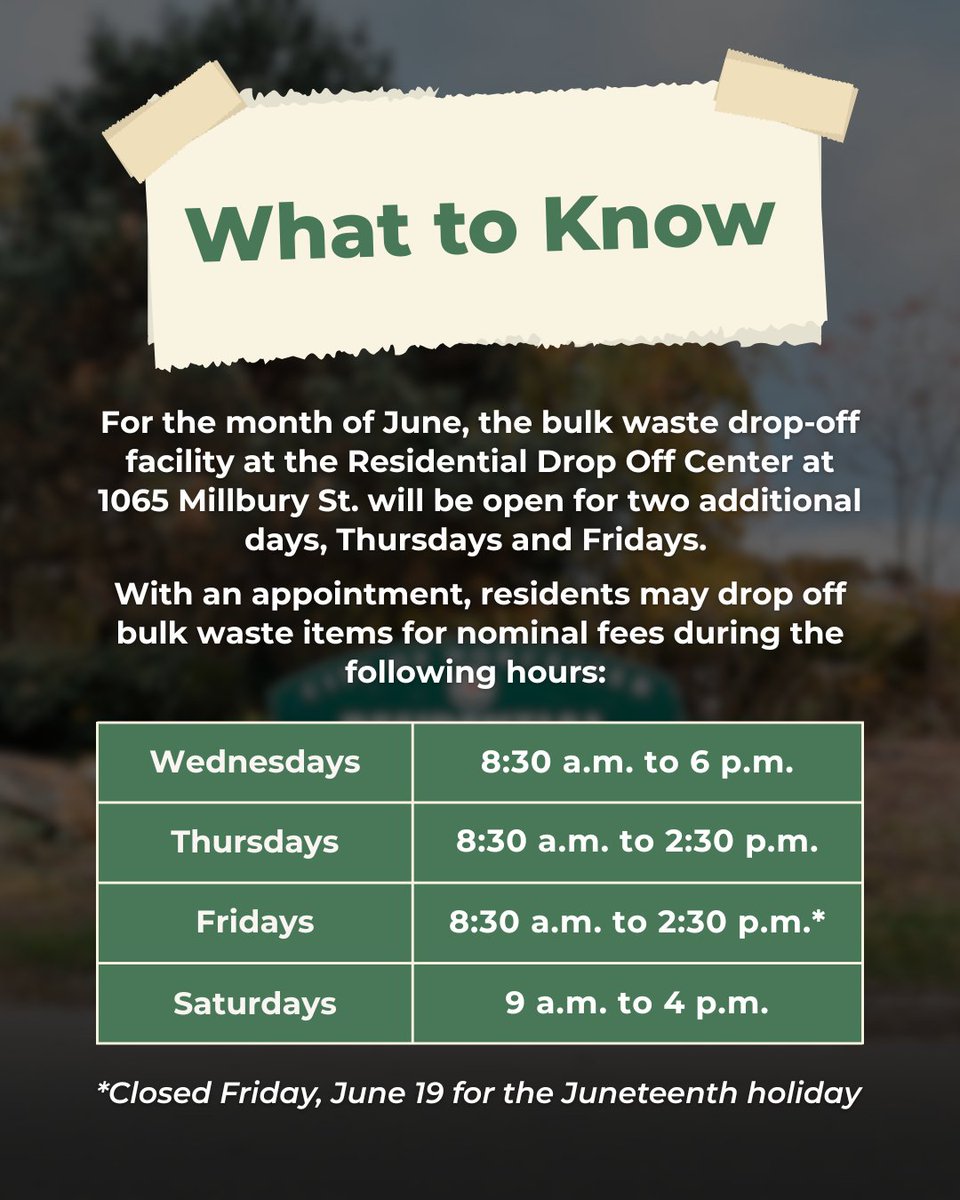 What to Know

For the month of June, the bulk waste drop-off facility at the Residential Drop Off Center at 1065 Millbury St. will be open for two additional days, Thursdays and Fridays.

With an appointment, residents may drop off bulk waste items for nominal fees during the following hours:

| Wednesdays | 8:30 a.m. to 6 p.m. |
|---|---|
| Thursdays | 8:30 a.m. to 2:30 p.m. |
| Fridays | 8:30 a.m. to 2:30 p.m.* |
| Saturdays | 9 a.m. to 4 p.m. |

*Closed Friday, June 19 for the Juneteenth holiday